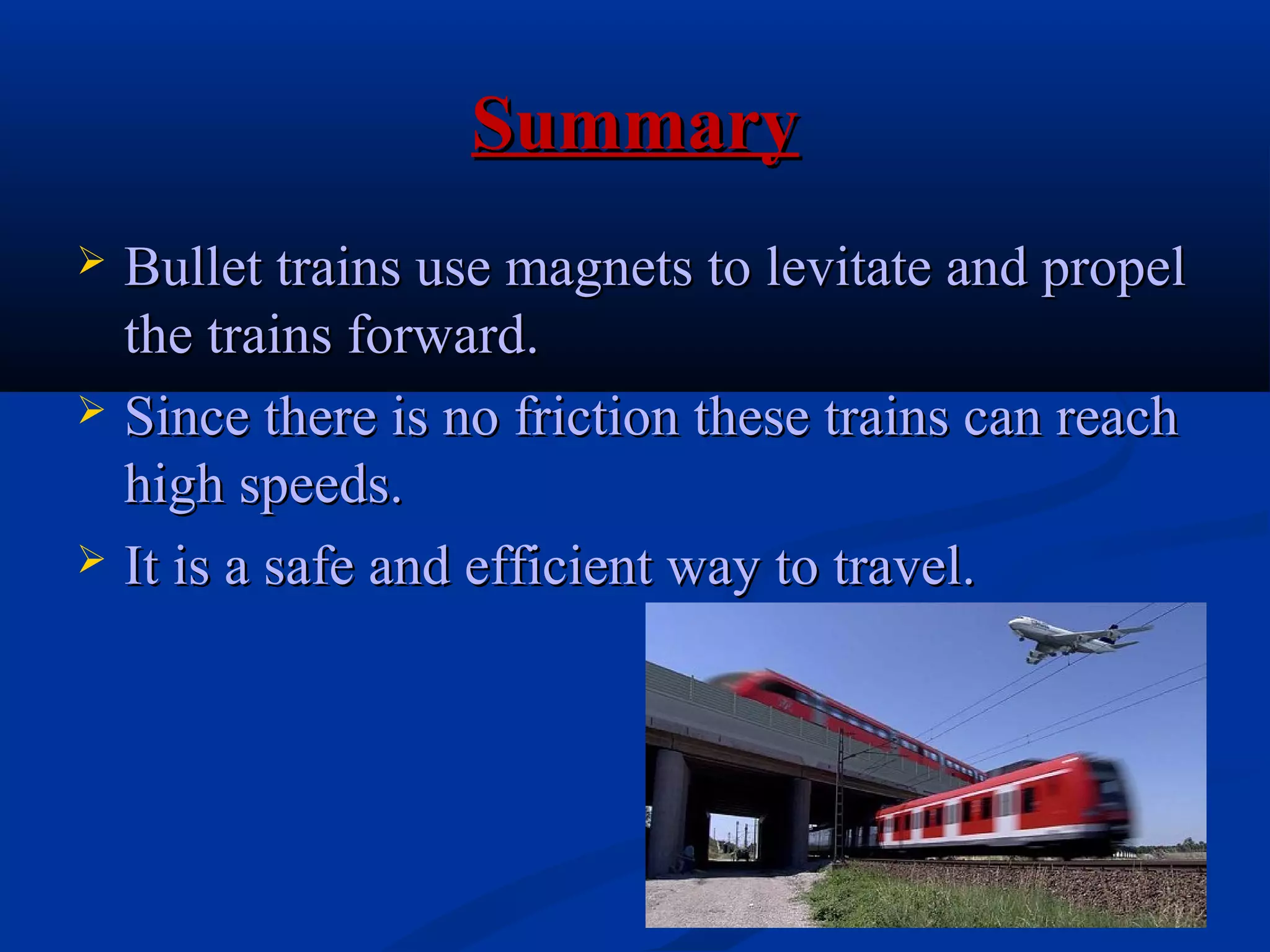 Summary

➢ Bullet trains use magnets to levitate and propel the trains forward.

➢ Since there is no friction these trains can reach high speeds.

➢ It is a safe and efficient way to travel.